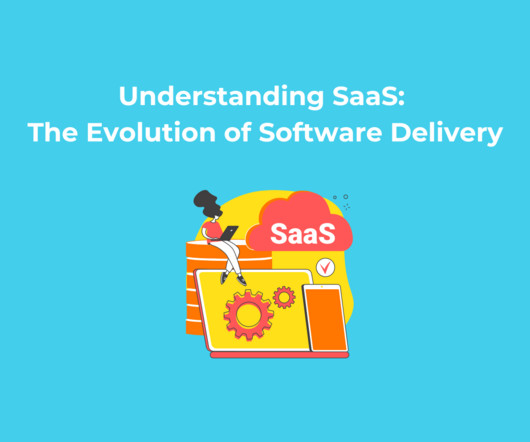 Understanding SaaS:
The Evolution of Software Delivery

SaaS